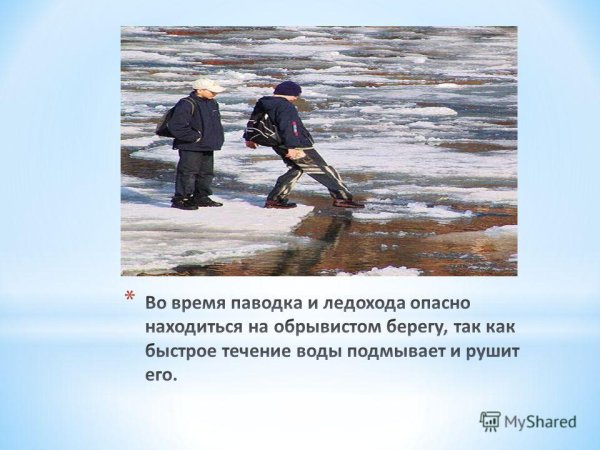 * Во время паводка и ледохода опасно находиться на обрывистом берегу, так как быстрое течение воды подмывает и рушит его.

MyShared